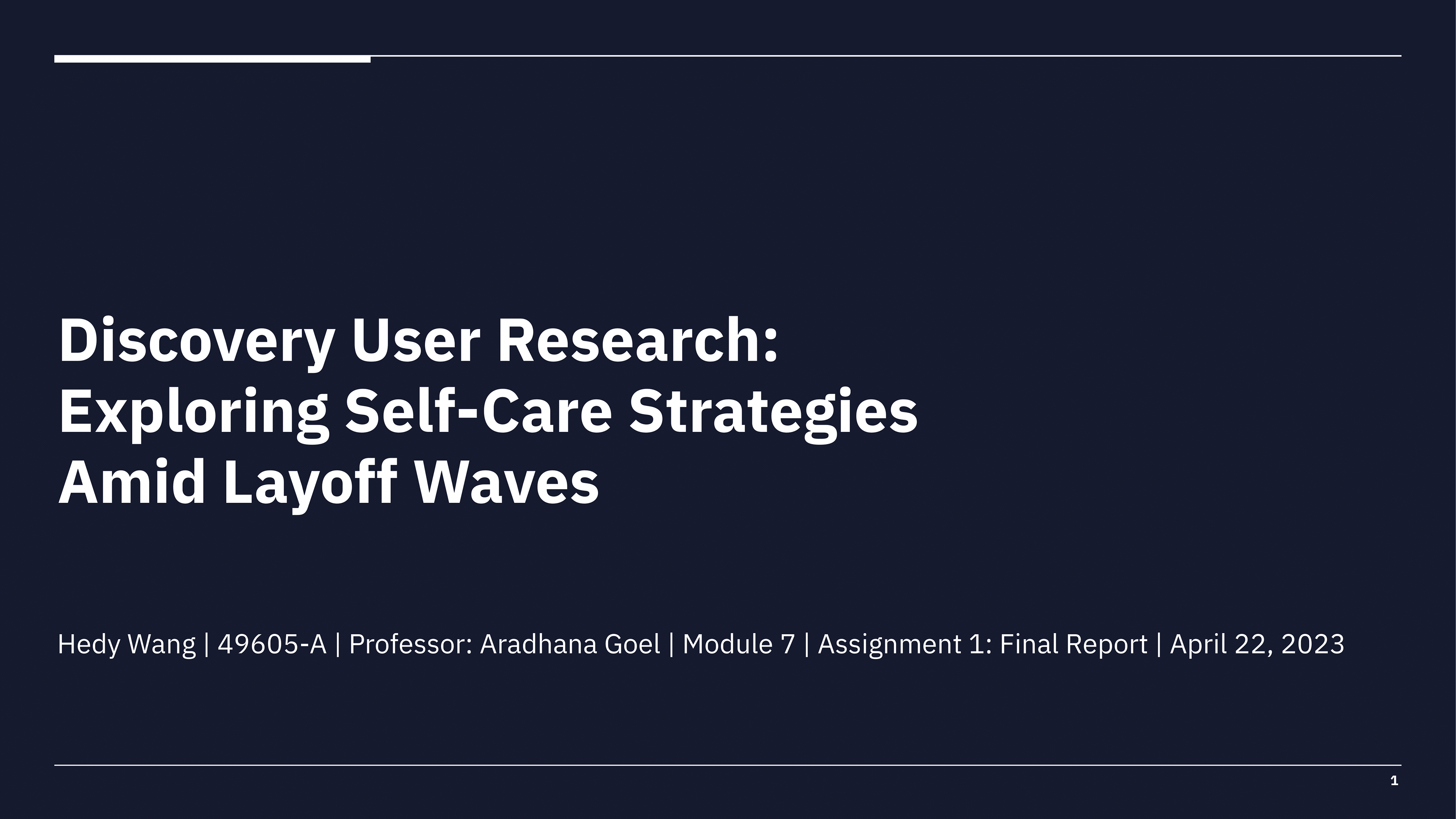 Discovery User Research: Exploring Self-Care Strategies Amid Layoff Waves

Hedy Wang | 49605-A | Professor: Aradhana Goel | Module 7 | Assignment 1: Final Report | April 22, 2023

1